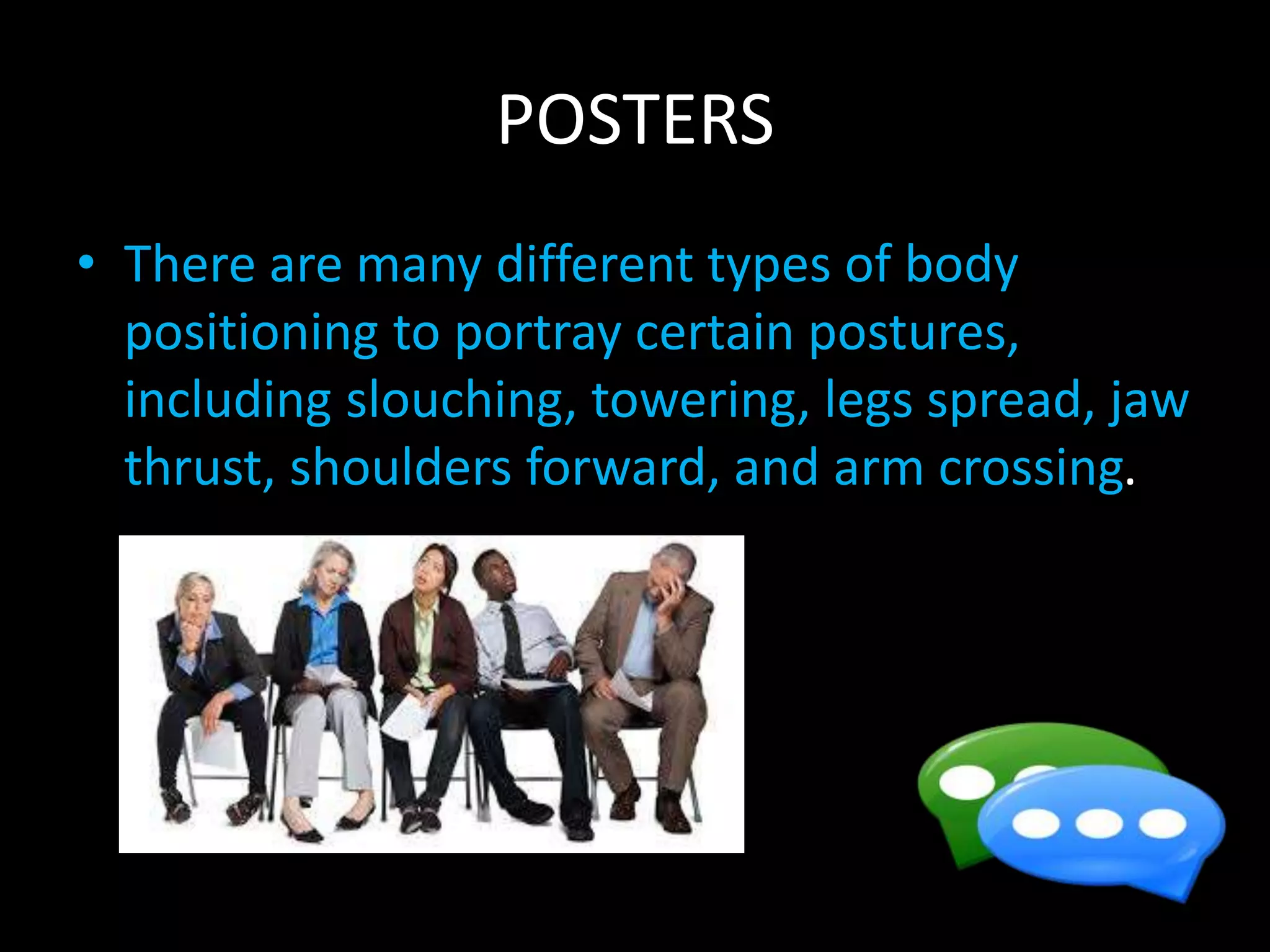 POSTERS

• There are many different types of body positioning to portray certain postures, including slouching, towering, legs spread, jaw thrust, shoulders forward, and arm crossing.